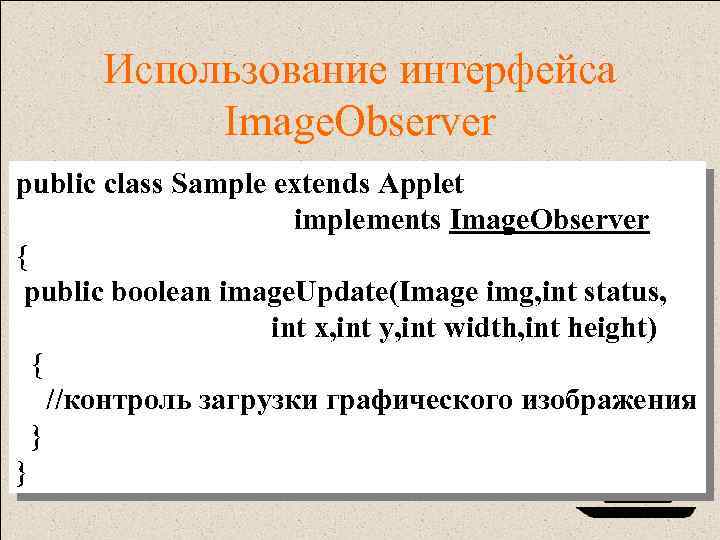 Использование интерфейса ImageObserver

public class Sample extends Applet
implements ImageObserver
{
public boolean imageUpdate(Image img,int status,
int x,int y,int width,int height)
{
//контроль загрузки графического изображения
}
}